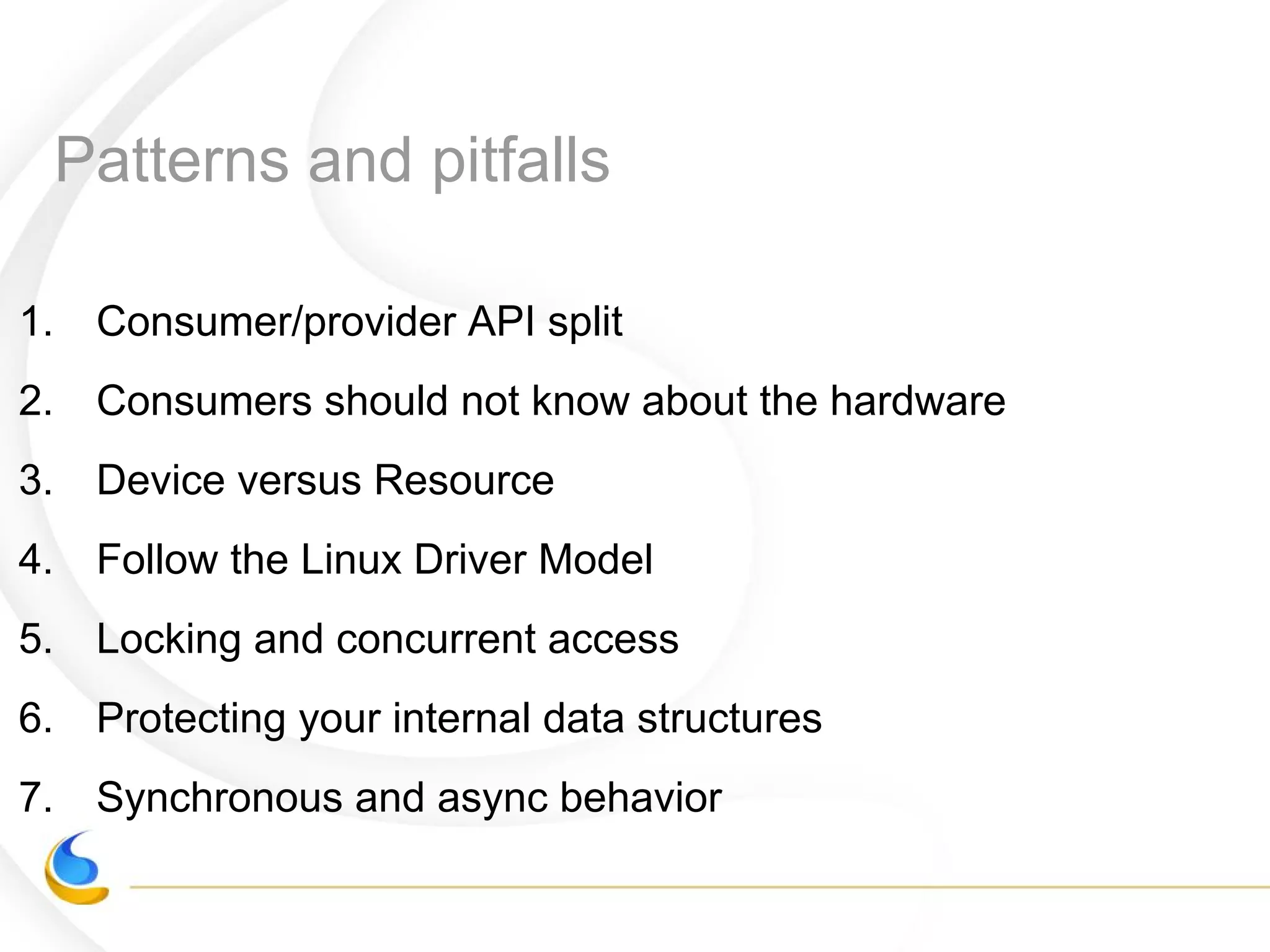 Patterns and pitfalls

1. Consumer/provider API split
2. Consumers should not know about the hardware
3. Device versus Resource
4. Follow the Linux Driver Model
5. Locking and concurrent access
6. Protecting your internal data structures
7. Synchronous and async behavior